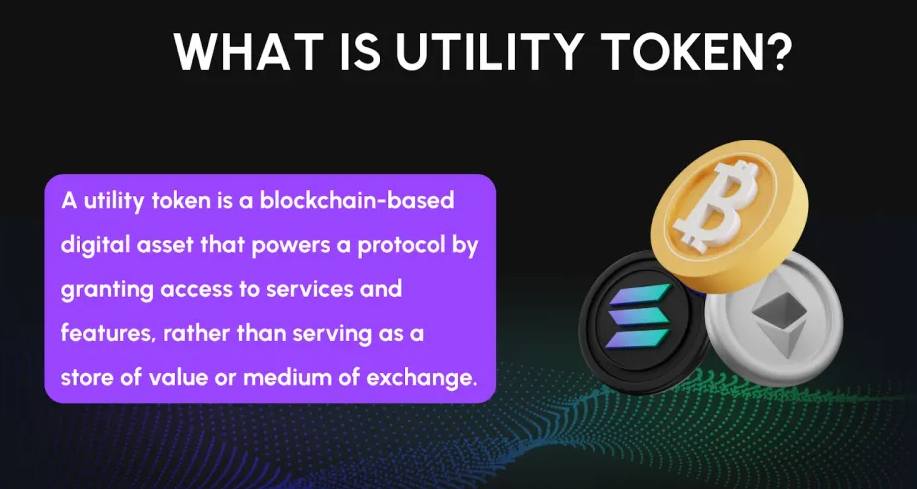 WHAT IS UTILITY TOKEN?

A utility token is a blockchain-based digital asset that powers a protocol by granting access to services and features, rather than serving as a store of value or medium of exchange.